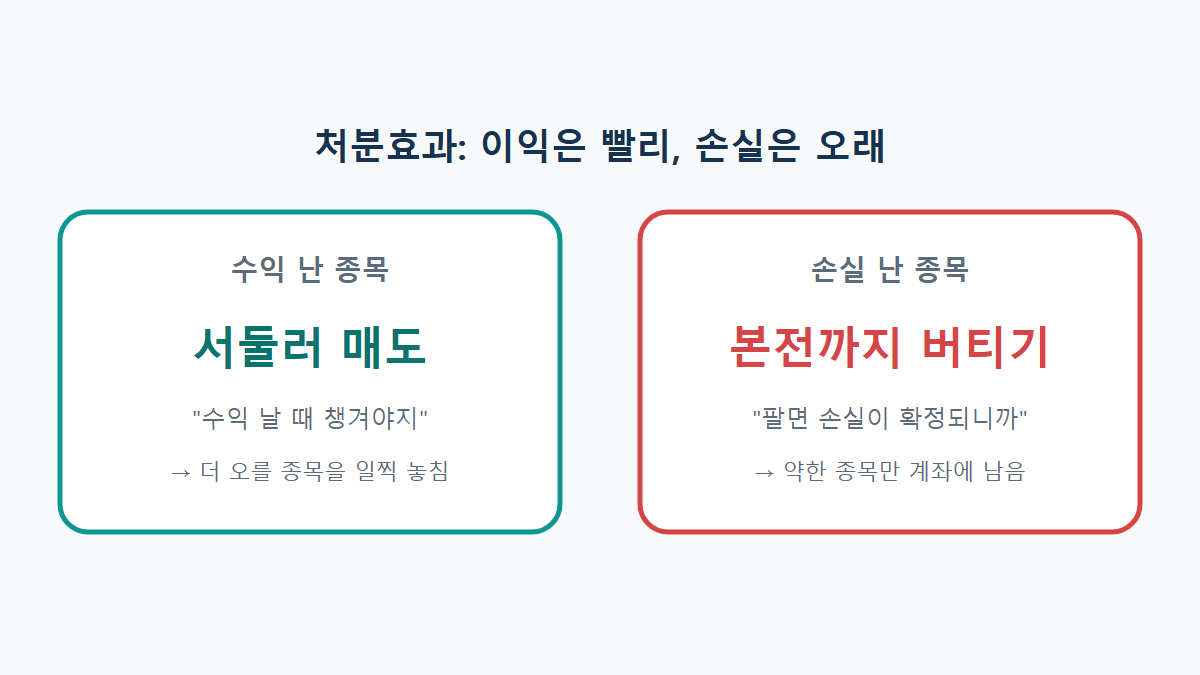 처분효과: 이익은 빨리, 손실은 오래

수익 난 종목

서둘러 매도

"수익 날 때 챙겨야지"

→ 더 오를 종목을 일찍 놓침

손실 난 종목

본전까지 버티기

"팔면 손실이 확정되니까"

→ 약한 종목만 계좌에 남음